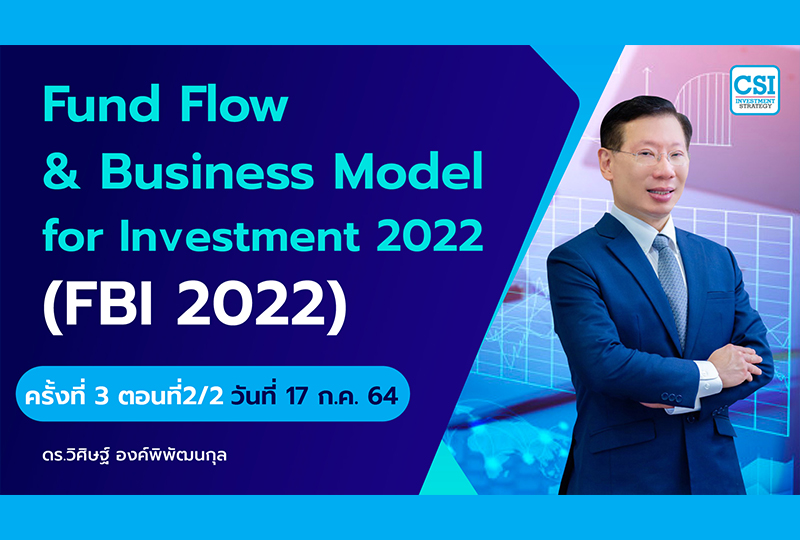 Fund Flow
& Business Model
for Investment 2022
(FBI 2022)

ครั้งที่ 3 ตอนที่2/2 วันที่ 17 ก.ค. 64

ดร.วิศิษฐ์ องค์พิพัฒนกุล

CSI
INVESTMENT STRATEGY